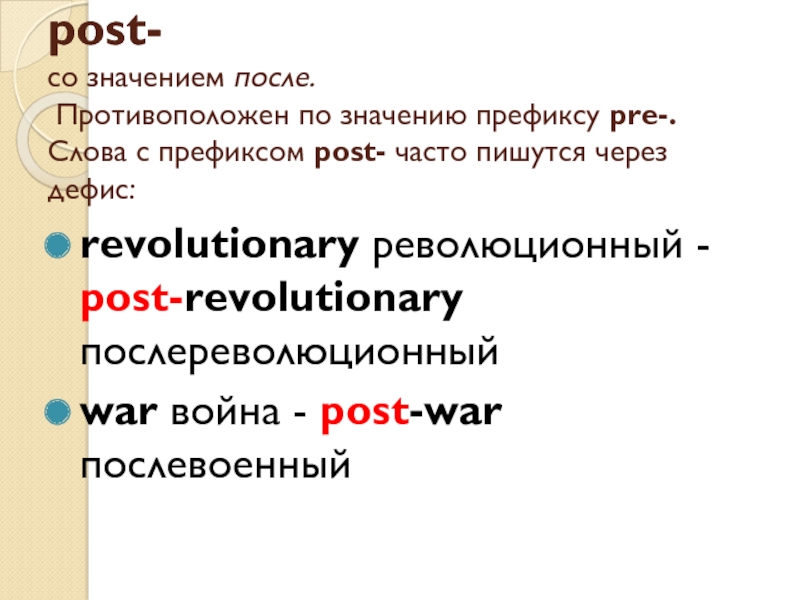 post-

со значением после.
Противоположен по значению префиксу pre-. Слова с префиксом post- часто пишутся через дефис:

revolutionary революционный - post-revolutionary послереволюционный

war война - post-war послевоенный